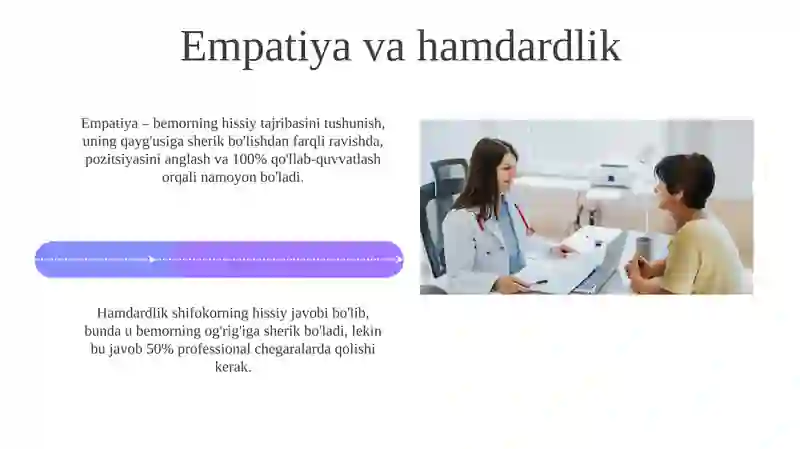 Empatiya va hamdardlik

Empatiya – bemorning hissiy tajribasini tushunish, uning qayg'usiga sherik bo'lishdan farqli ravishda, pozitsiyasini anglash va 100% qo'llab-quvvatlash orqali namoyon bo'ladi.

Hamdardlik shifokorning hissiy javobi bo'lib, bunda u bemorning og'rig'iga sherik bo'ladi, lekin bu javob 50% professional chegaralarda qolishi kerak.